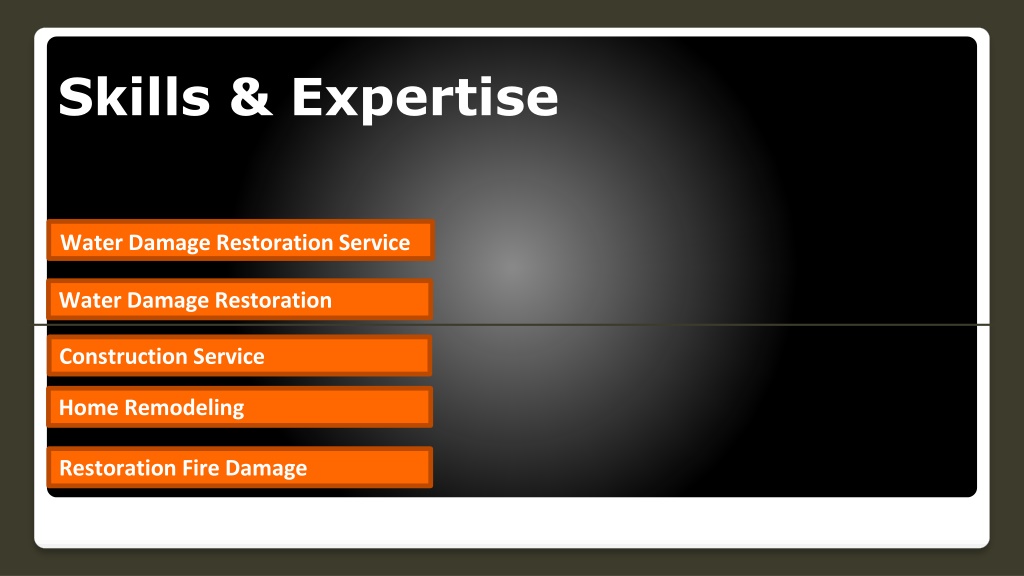 Skills & Expertise

Water Damage Restoration Service

Water Damage Restoration

Construction Service

Home Remodeling

Restoration Fire Damage